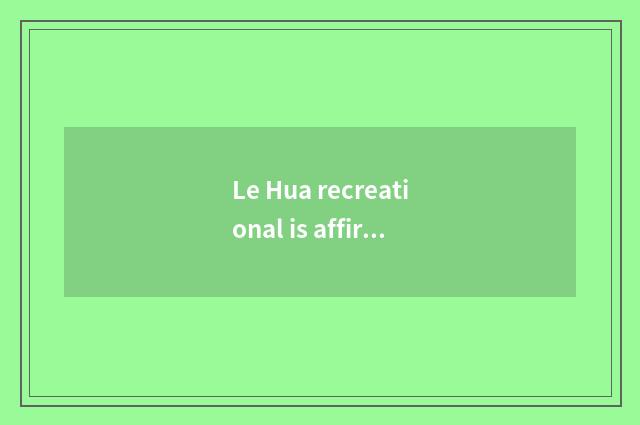 Le Hua recreational is affir...